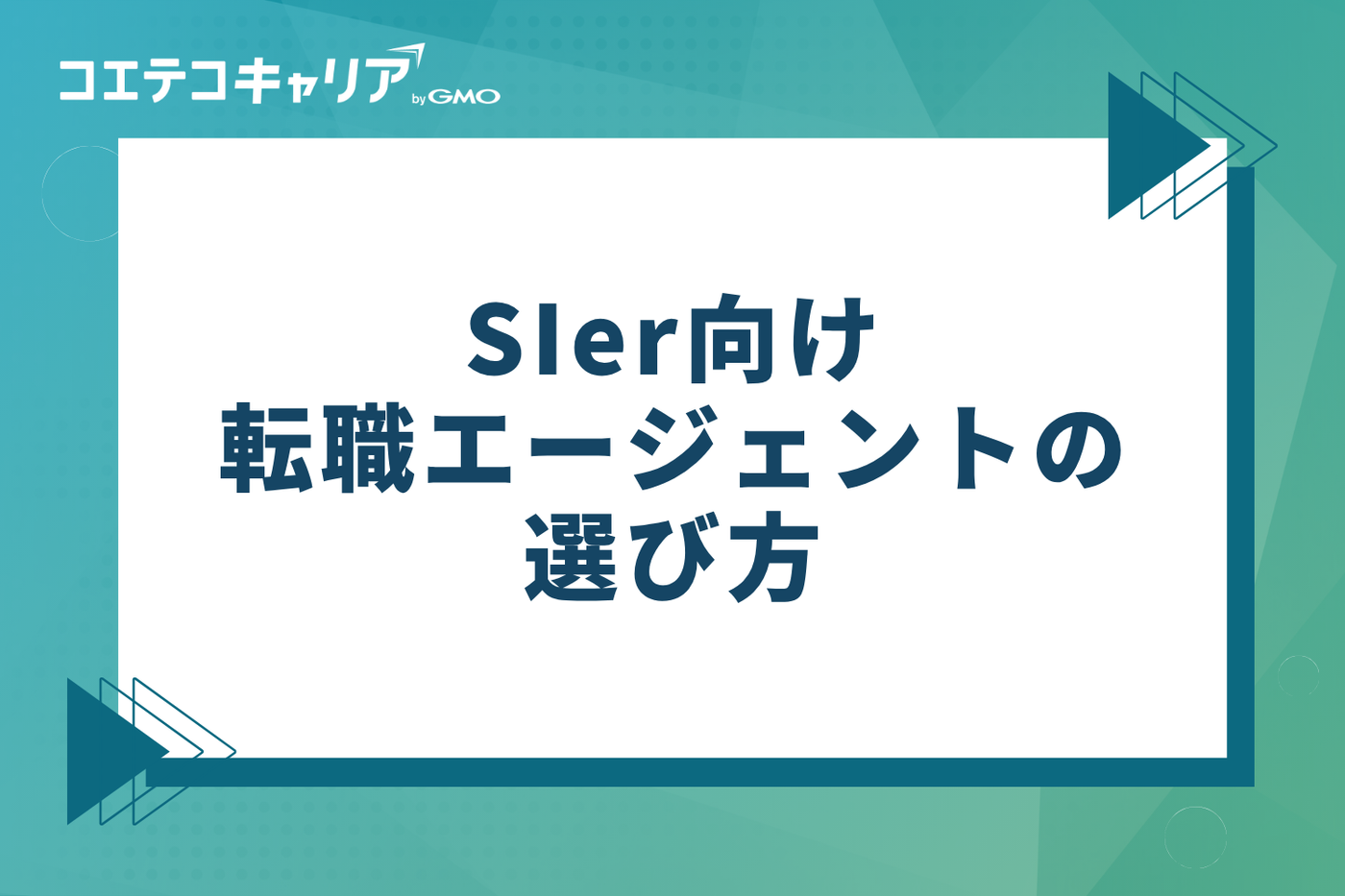 コエテコキャリア by GMO

SIer向け
転職エージェントの
選び方